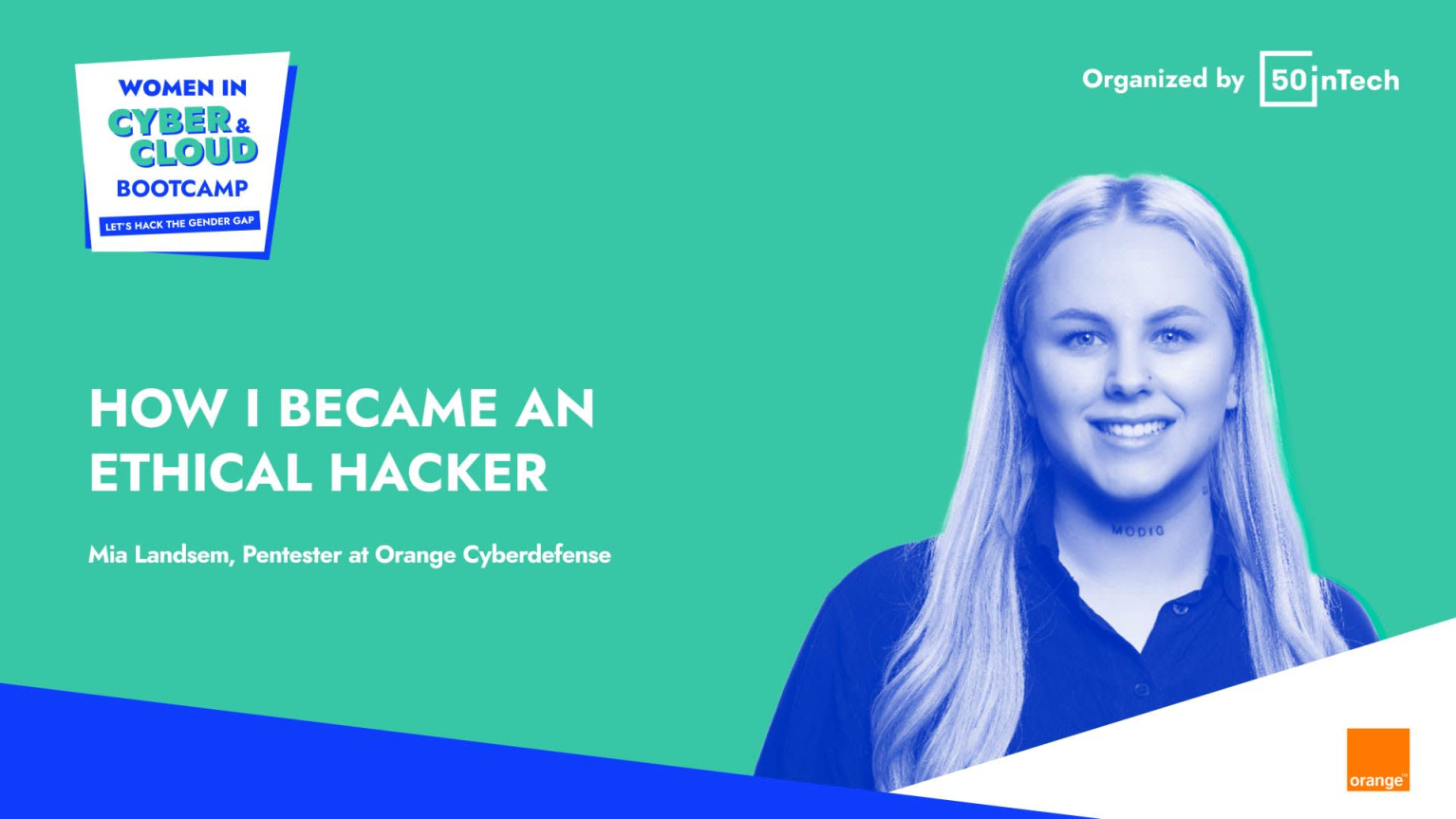 WOMEN IN
CYBER & CLOUD
BOOTCAMP
LET'S HACK THE GENDER GAP

Organized by 50inTech

HOW I BECAME AN ETHICAL HACKER

Mia Landsem, Pentester at Orange Cyberdefense

MODIG

orange